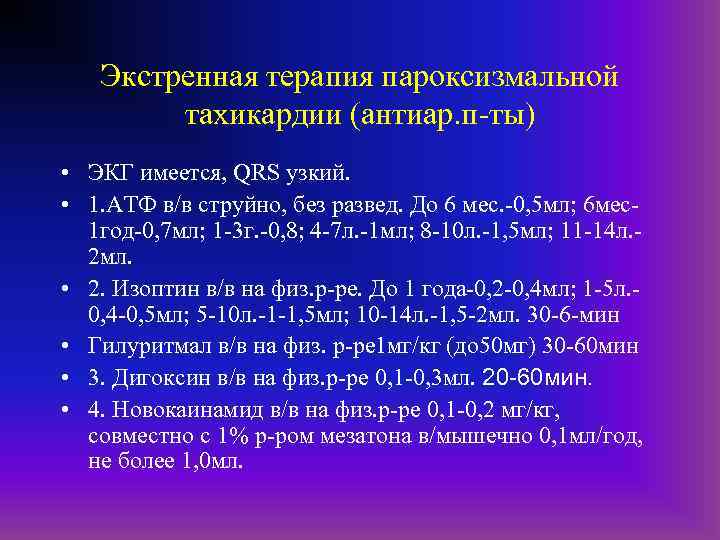 Экстренная терапия пароксизмальной тахикардии (антиар.п-ты)

• ЭКГ имеется, QRS узкий.

• 1.АТФ в/в струйно, без развед. До 6 мес.-0,5мл; 6мес-1год-0,7мл; 1-3г.-0,8; 4-7л.-1мл; 8-10л.-1,5мл; 11-14л.-2мл.

• 2. Изоптин в/в на физ.р-ре. До 1 года-0,2-0,4мл; 1-5л.-0,4-0,5мл; 5-10л.-1-1,5мл; 10-14л.-1,5-2мл. 30-6-мин

• Гилуритмал в/в на физ. р-ре1мг/кг (до50мг) 30-60мин

• 3. Дигоксин в/в на физ.р-ре 0,1-0,3мл. 20-60мин.

• 4. Новокаинамид в/в на физ.р-ре 0,1-0,2 мг/кг, совместно с 1% р-ром мезатона в/мышечно 0,1мл/год, не более 1,0мл.